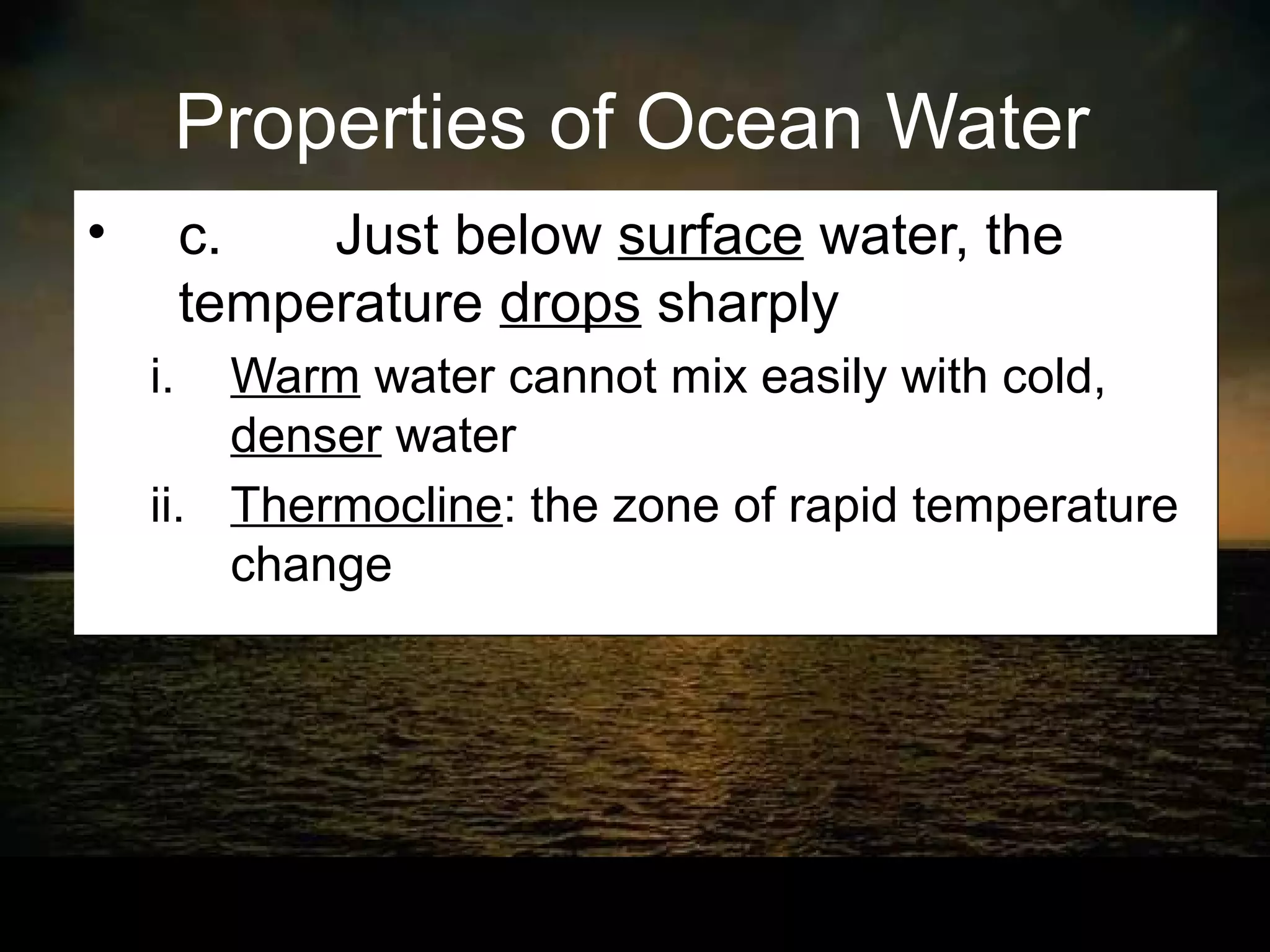 Properties of Ocean Water

• c. Just below surface water, the temperature drops sharply

i. Warm water cannot mix easily with cold, denser water

ii. Thermocline: the zone of rapid temperature change